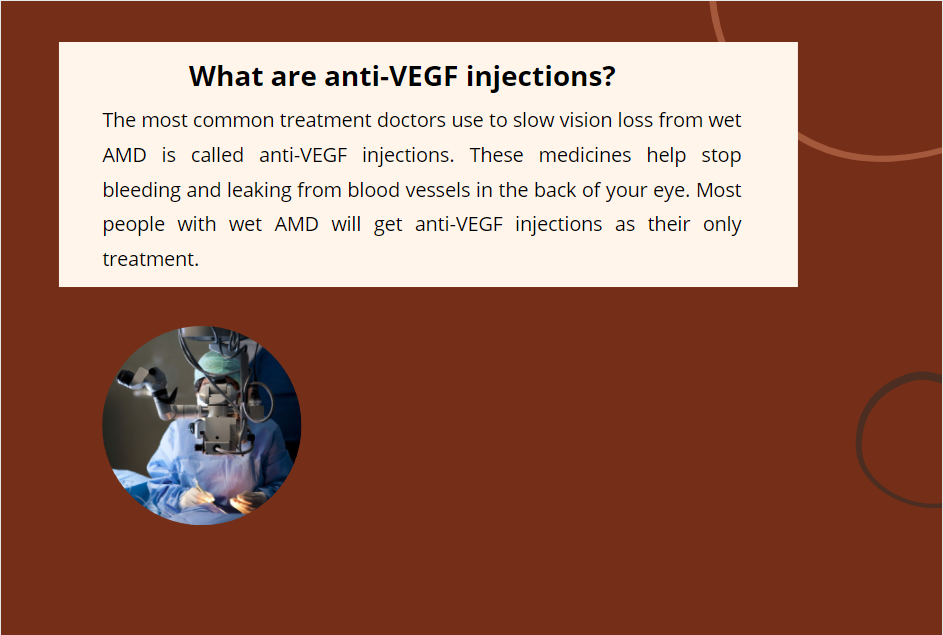 What are anti-VEGF injections?

The most common treatment doctors use to slow vision loss from wet AMD is called anti-VEGF injections. These medicines help stop bleeding and leaking from blood vessels in the back of your eye. Most people with wet AMD will get anti-VEGF injections as their only treatment.